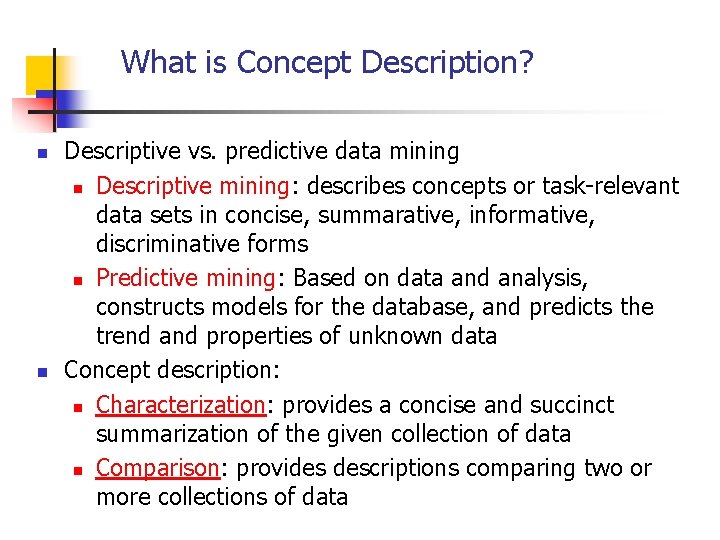 What is Concept Description?

Descriptive vs. predictive data mining

Descriptive mining: describes concepts or task-relevant data sets in concise, summarative, informative, discriminative forms

Predictive mining: Based on data and analysis, constructs models for the database, and predicts the trend and properties of unknown data

Concept description:

Characterization: provides a concise and succinct summarization of the given collection of data

Comparison: provides descriptions comparing two or more collections of data